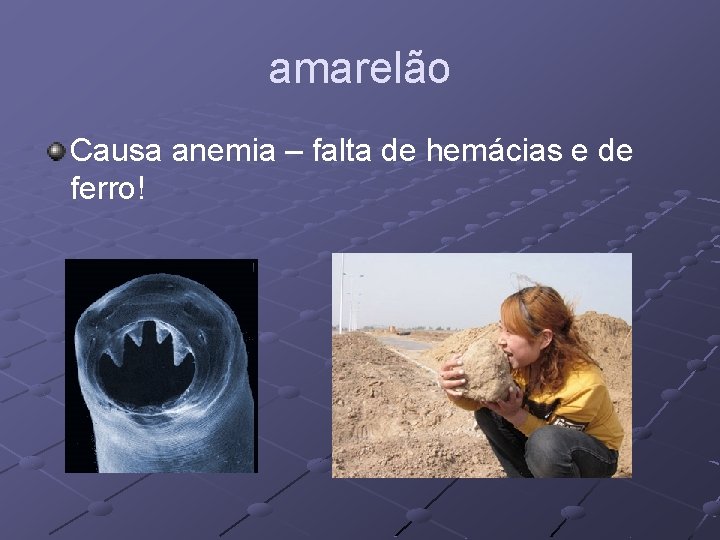 amarelão

Causa anemia – falta de hemácias e de ferro!